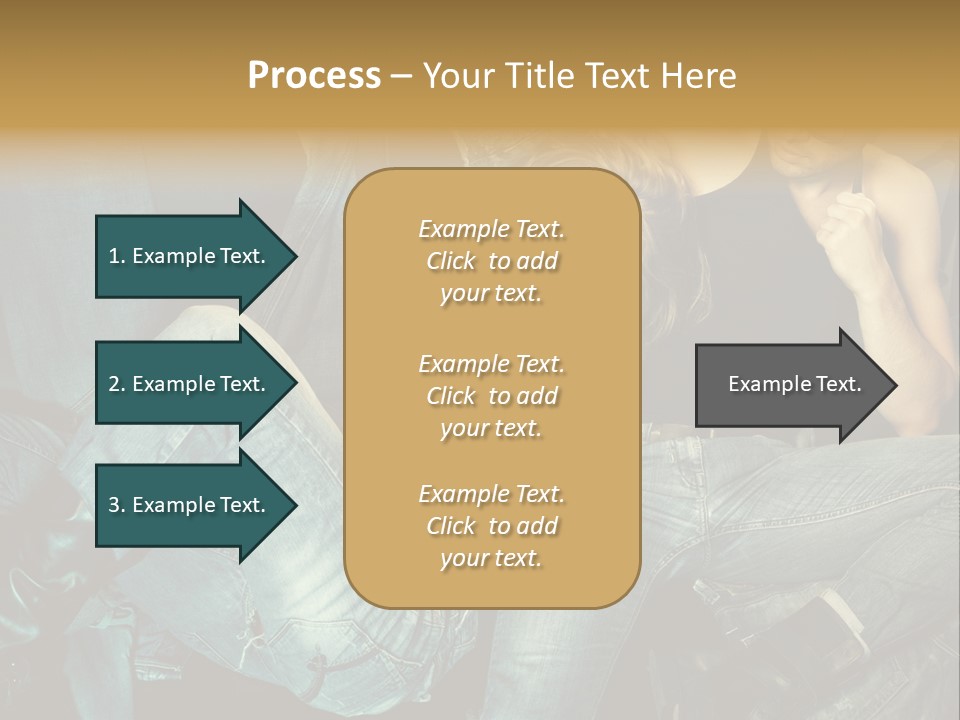 Process – Your Title Text Here

1. Example Text.

2. Example Text.

3. Example Text.

Example Text. Click to add your text.

Example Text. Click to add your text.

Example Text. Click to add your text.

Example Text.